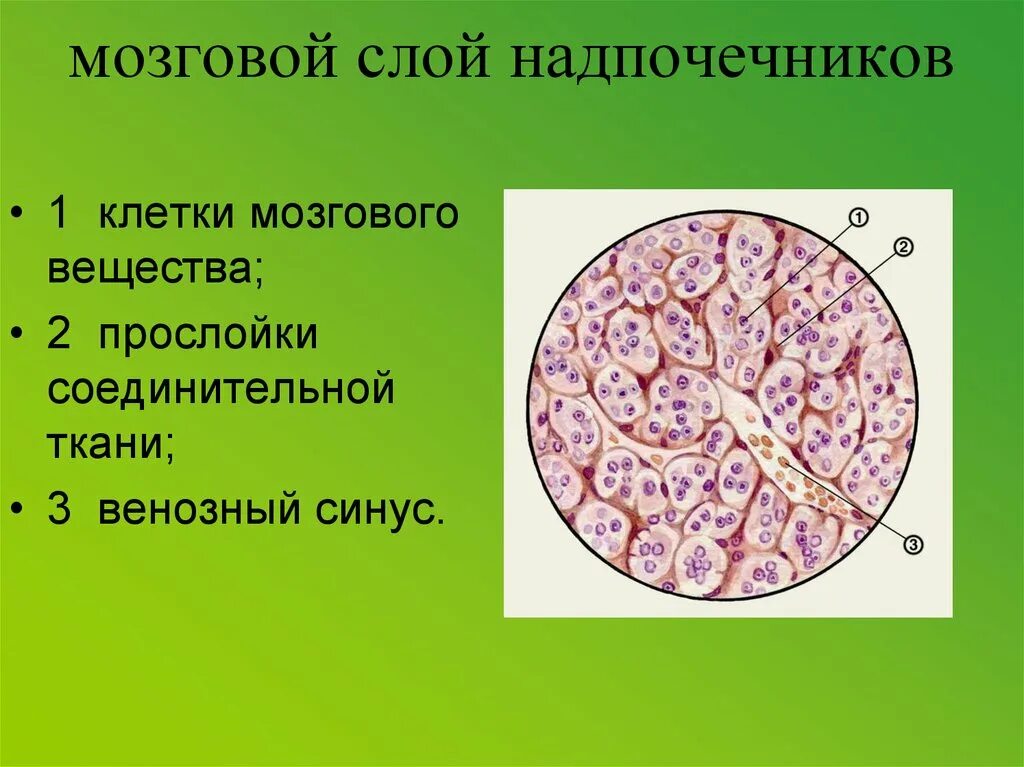 мозговой слой надпочечников

• 1 клетки мозгового вещества;
• 2 прослойки соединительной ткани;
• 3 венозный синус.

①
②
③